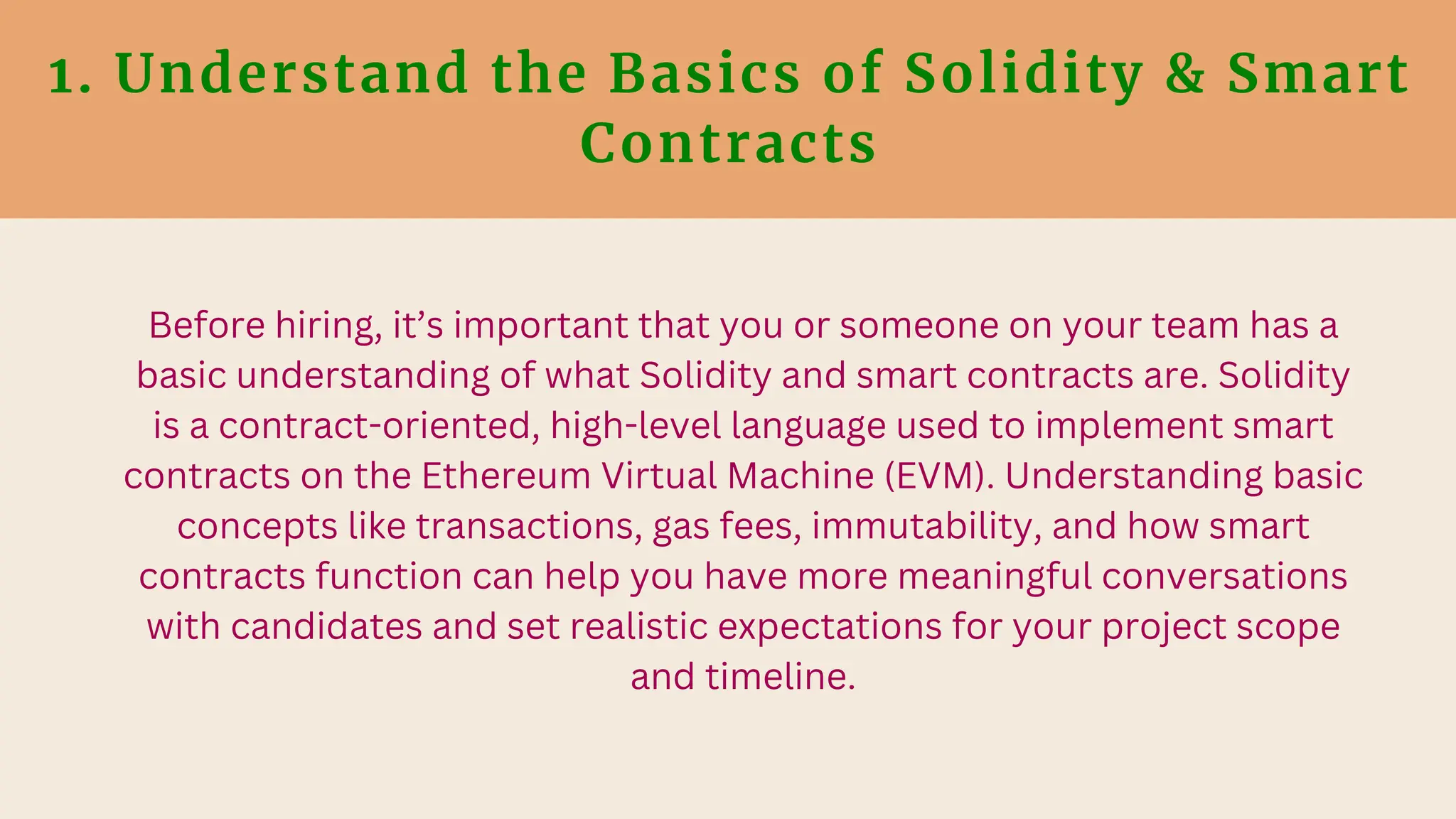 1. Understand the Basics of Solidity & Smart Contracts

Before hiring, it’s important that you or someone on your team has a basic understanding of what Solidity and smart contracts are. Solidity is a contract-oriented, high-level language used to implement smart contracts on the Ethereum Virtual Machine (EVM). Understanding basic concepts like transactions, gas fees, immutability, and how smart contracts function can help you have more meaningful conversations with candidates and set realistic expectations for your project scope and timeline.